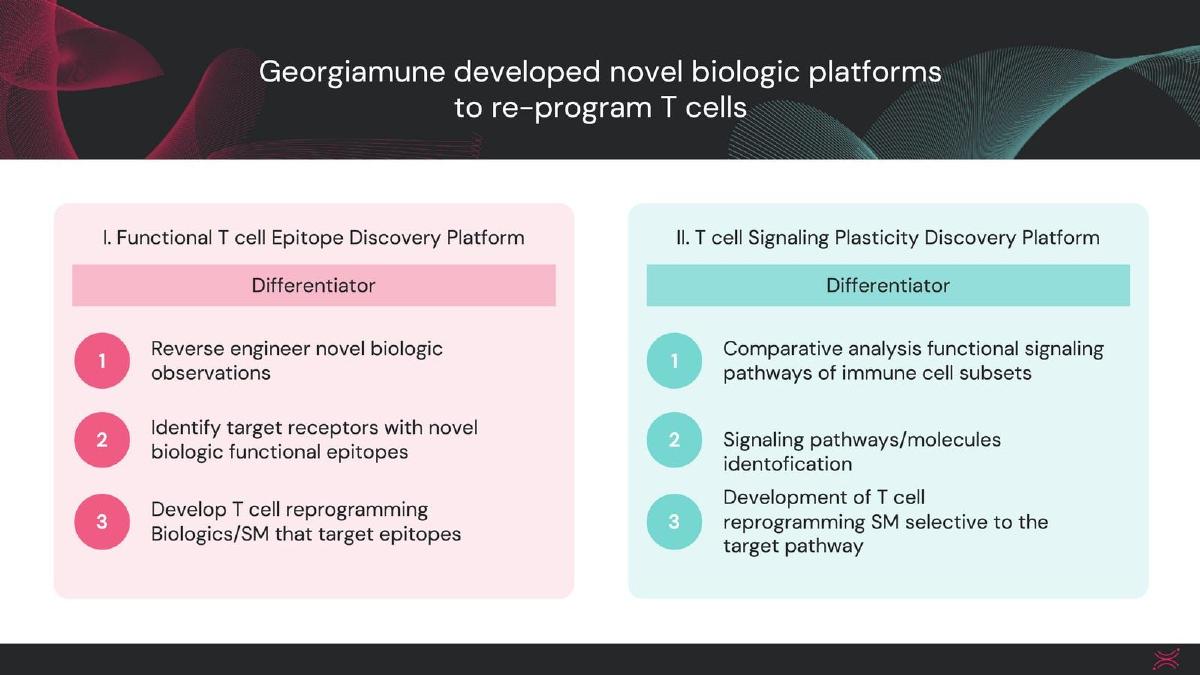 Georgiamune developed novel biologic platforms to re-program T cells

I. Functional T cell Epitope Discovery Platform

Differentiator

1 Reverse engineer novel biologic observations

2 Identify target receptors with novel biologic functional epitopes

3 Develop T cell reprogramming Biologics/SM that target epitopes

II. T cell Signaling Plasticity Discovery Platform

Differentiator

1 Comparative analysis functional signaling pathways of immune cell subsets

2 Signaling pathways/molecules identofication

3 Development of T cell reprogramming SM selective to the target pathway